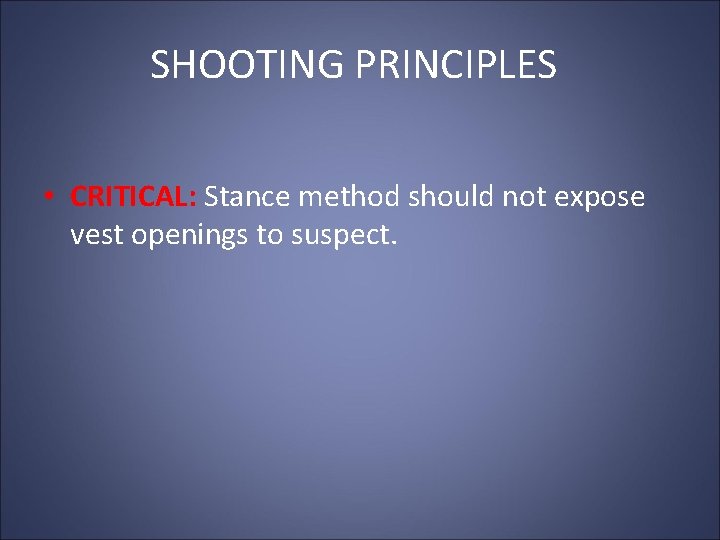 SHOOTING PRINCIPLES

• CRITICAL: Stance method should not expose vest openings to suspect.